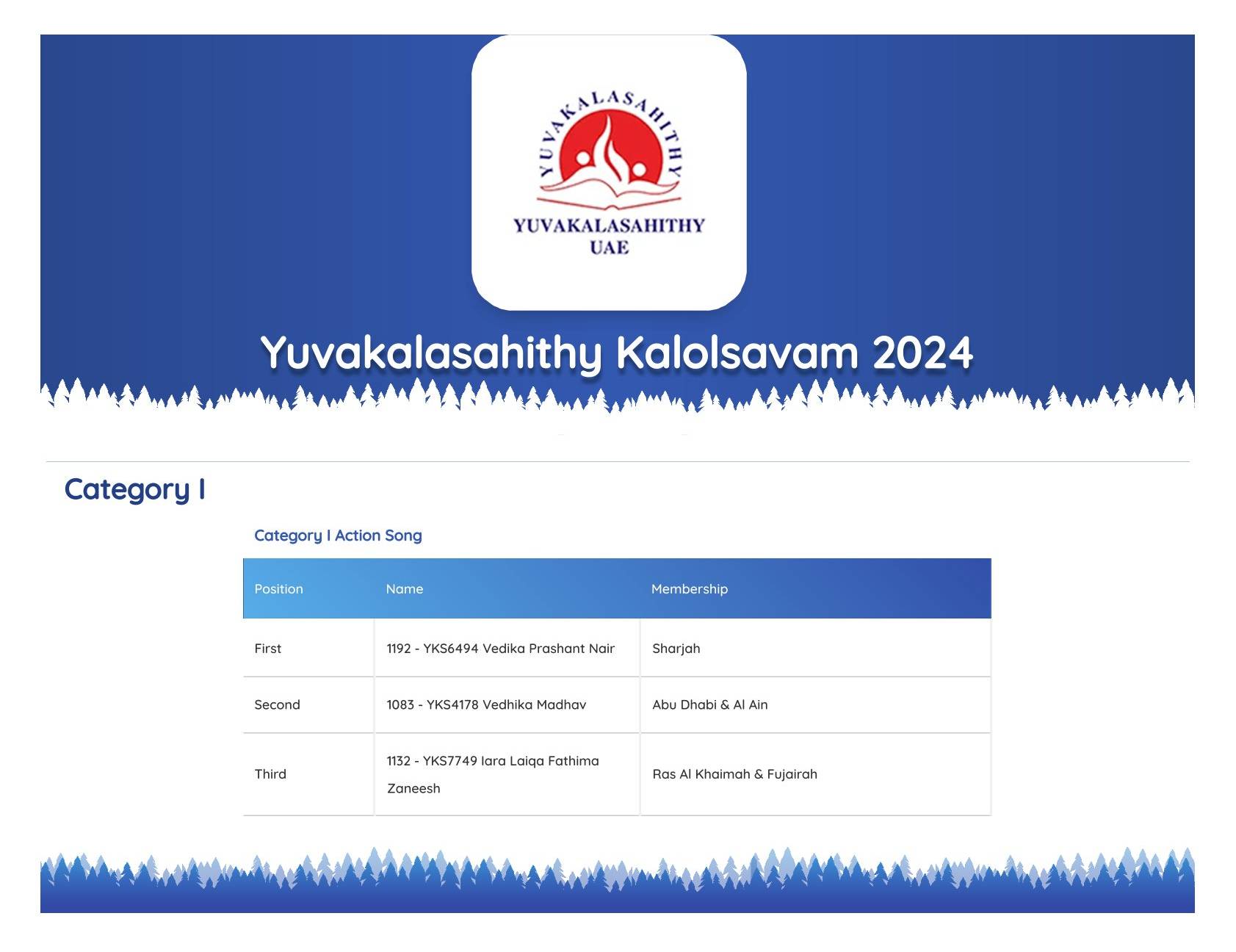 YUVAKALASAHITHY

YUVAKALASAHITHY
UAE

Yuvakalasahithy Kalolsavam 2024

Category I

Category I Action Song

| Position | Name | Membership |
|---|---|---|
| First | 1192 - YKS6494 Vedika Prashant Nair | Sharjah |
| Second | 1083 - YKS4178 Vedhika Madhav | Abu Dhabi & Al Ain |
| Third | 1132 - YKS7749 Iara Laiqa Fathima Zaneesh | Ras Al Khaimah & Fujairah |